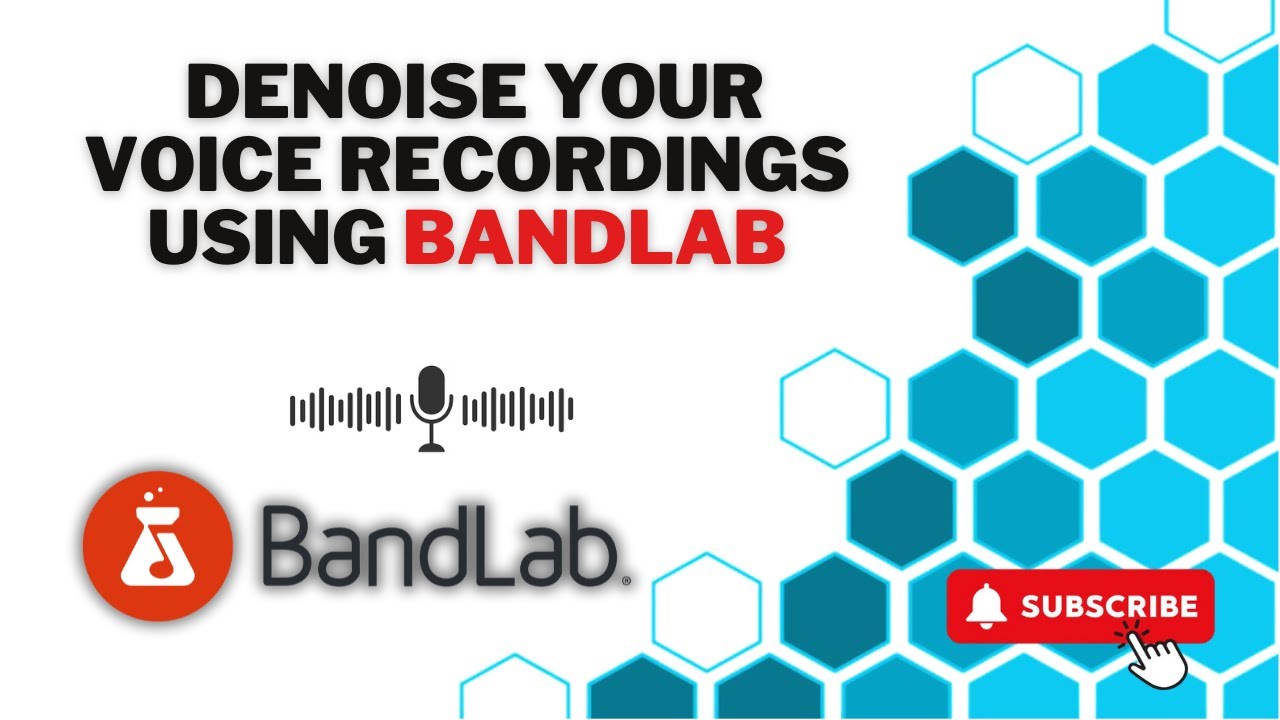 DENOISE YOUR VOICE RECORDINGS USING BANDLAB

BandLab®

SUBSCRIBE